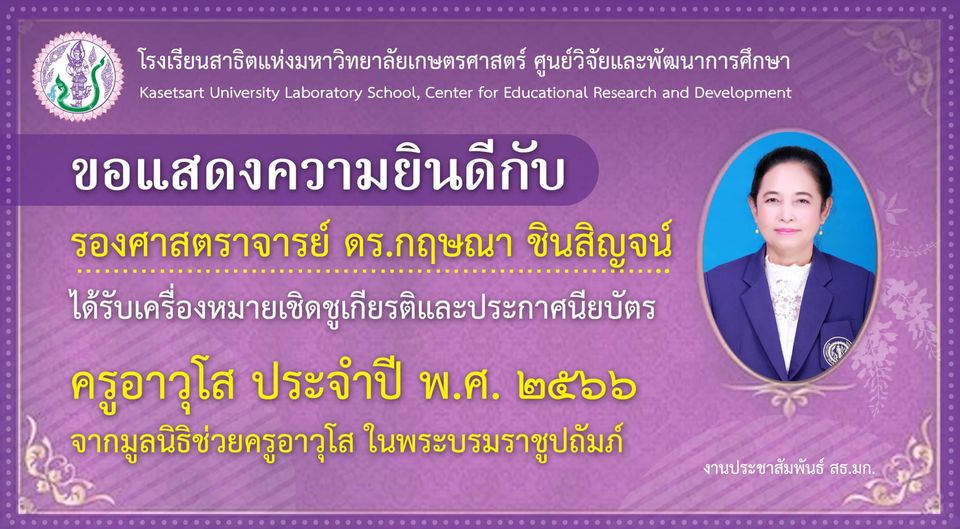 โรงเรียนสาธิตแห่งมหาวิทยาลัยเกษตรศาสตร์ ศูนย์วิจัยและพัฒนาการศึกษา
Kasetsart University Laboratory School, Center for Educational Research and Development

ขอแสดงความยินดีกับ

รองศาสตราจารย์ ดร.กฤษณา ชินสิญจน์

ได้รับเครื่องหมายเชิดชูเกียรติและประกาศนียบัตร

ครูอาวุโส ประจำปี พ.ศ. ๒๕๖๖

จากมูลนิธิช่วยครูอาวุโส ในพระบรมราชูปถัมภ์

งานประชาสัมพันธ์ สธ.มก.